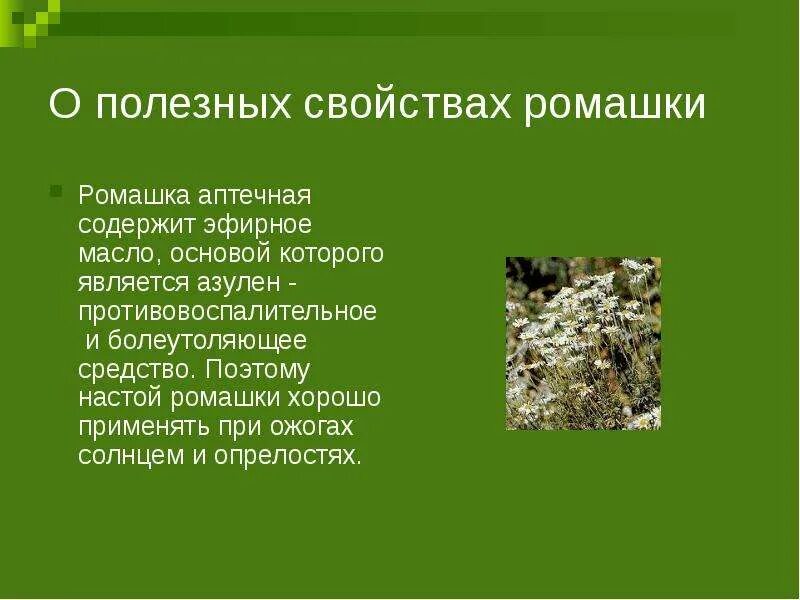 О полезных свойствах ромашки

Ромашка аптечная содержит эфирное масло, основой которого является азулен - противовоспалительное и болеутоляющее средство. Поэтому настой ромашки хорошо применять при ожогах солнцем и опрелостях.